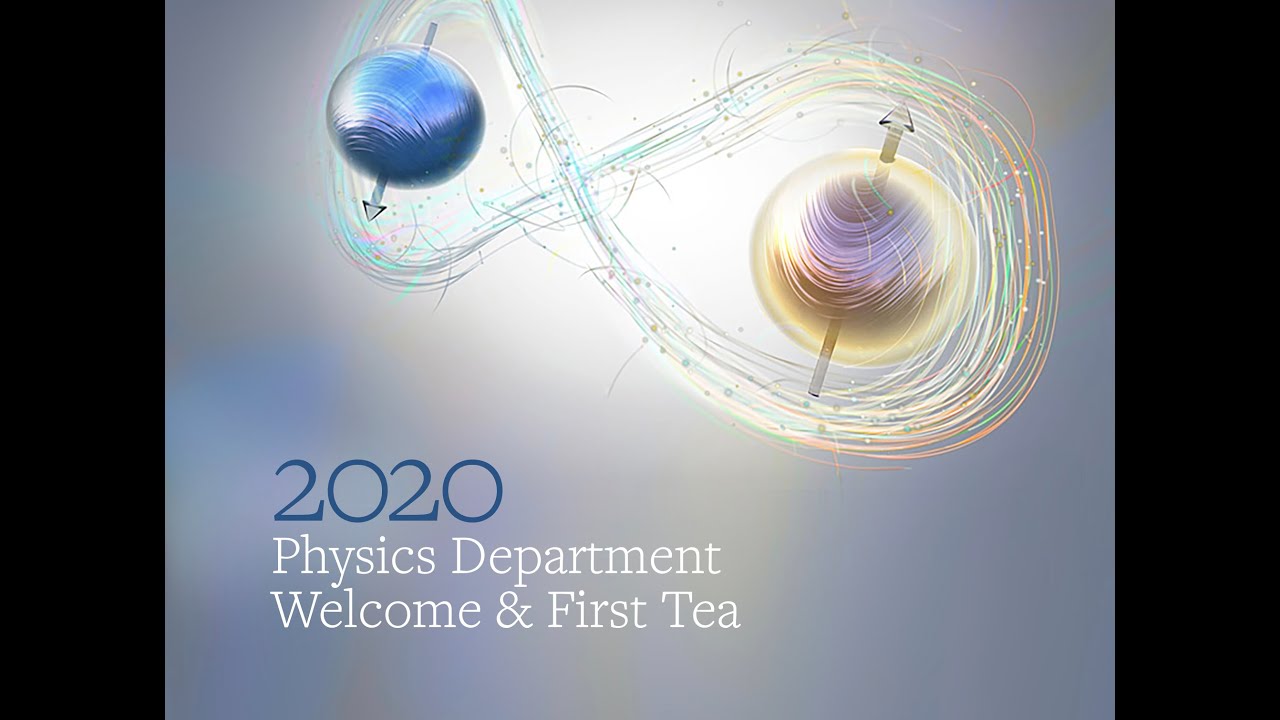 2020
Physics Department
Welcome & First Tea